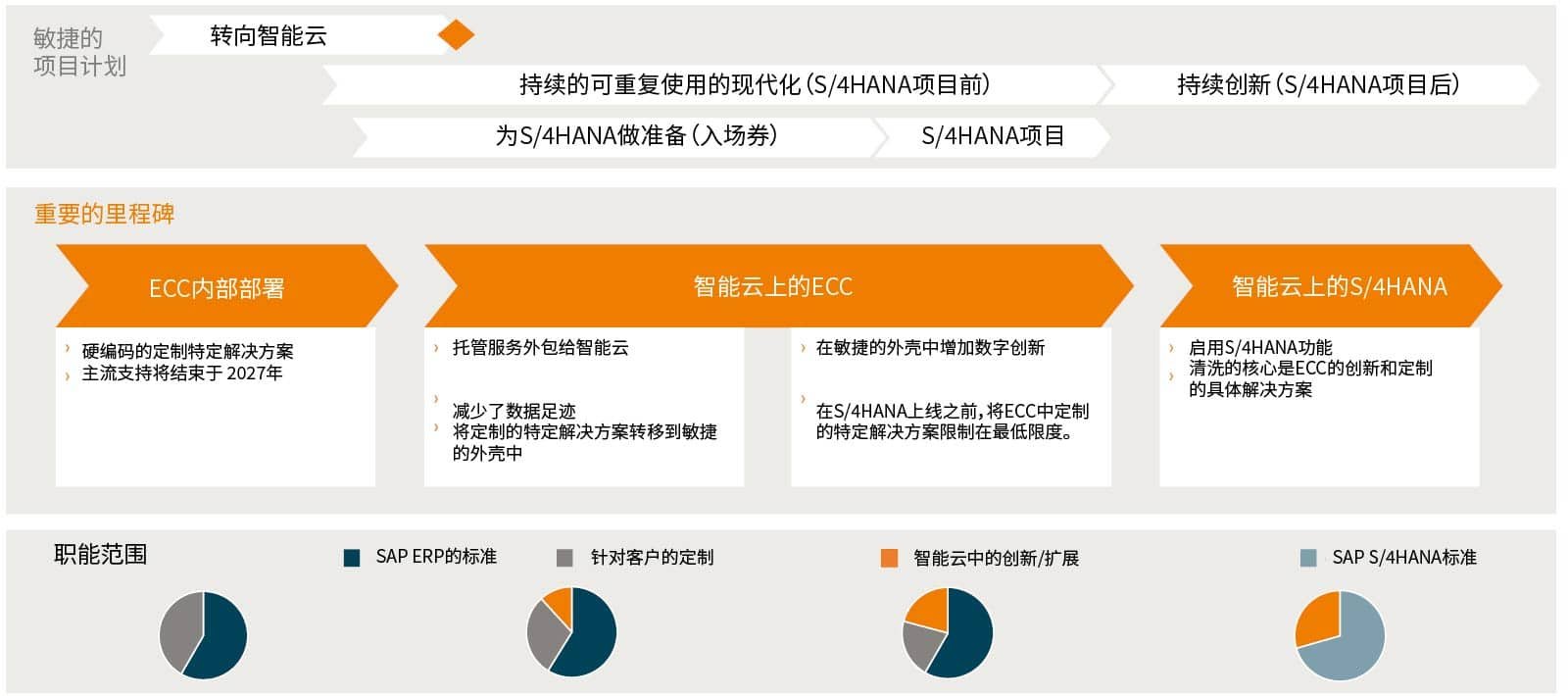 敏捷的项目计划

转向智能云

持续的可重复使用的现代化（S/4HANA项目前）

持续创新（S/4HANA项目后）

为S/4HANA做准备（入场券）

S/4HANA项目

重要的里程碑

ECC内部部署

› 硬编码的定制特定解决方案
› 主流支持将结束于 2027年

智能云上的ECC

› 托管服务外包给智能云

› 减少了数据足迹
› 将定制的特定解决方案转移到敏捷的外壳中

› 在敏捷的外壳中增加数字创新

› 在S/4HANA上线之前，将ECC中定制的特定解决方案限制在最低限度。

智能云上的S/4HANA

› 启用S/4HANA功能
› 清洗的核心是ECC的创新和定制的具体解决方案

职能范围

SAP ERP的标准

针对客户的定制

智能云中的创新/扩展

SAP S/4HANA标准